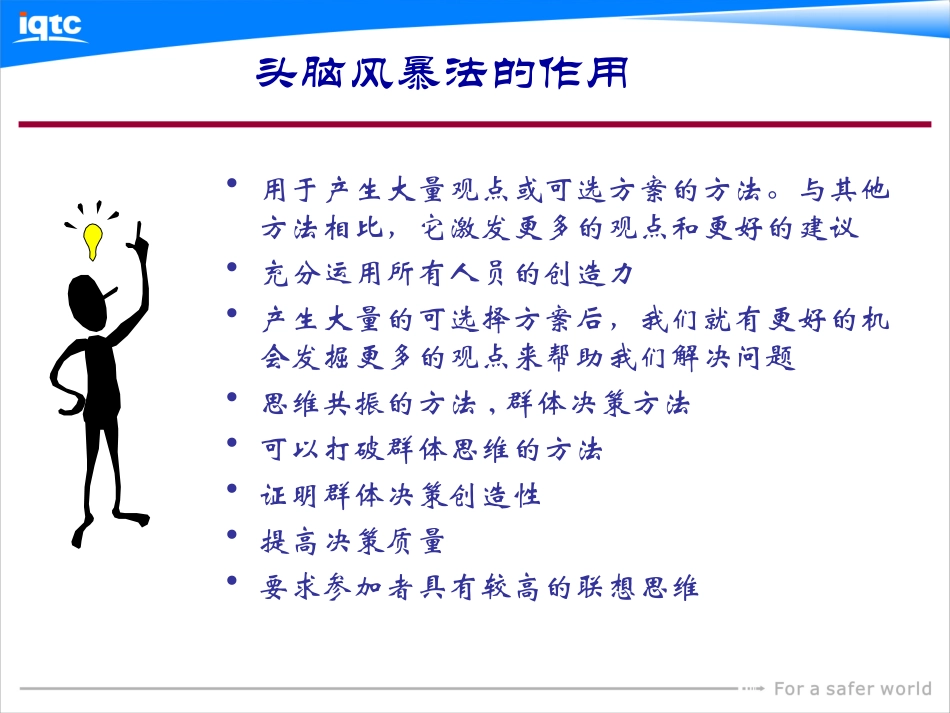 iqtc

头脑风暴法的作用

• 用于产生大量观点或可选方案的方法。与其他方法相比，它激发更多的观点和更好的建议
• 充分运用所有人员的创造力
• 产生大量的可选择方案后，我们就有更好的机会发掘更多的观点来帮助我们解决问题
• 思维共振的方法，群体决策方法
• 可以打破群体思维的方法
• 证明群体决策创造性
• 提高决策质量
• 要求参加者具有较高的联想思维

For a safer world